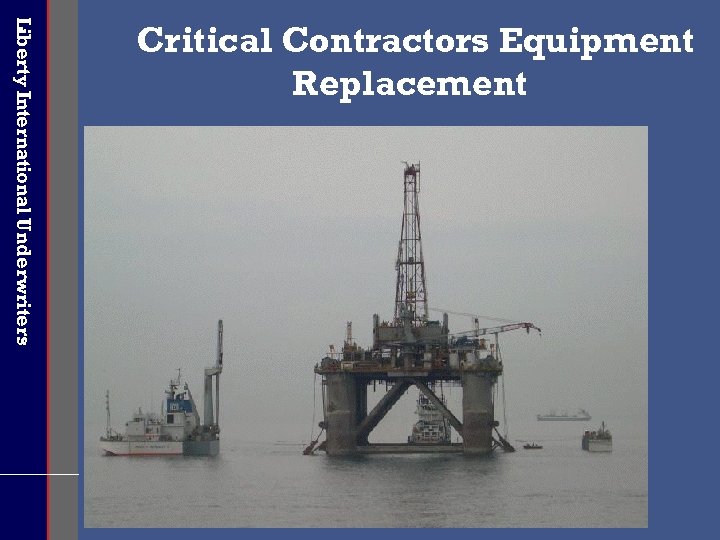 Liberty International Underwriters

Critical Contractors Equipment Replacement